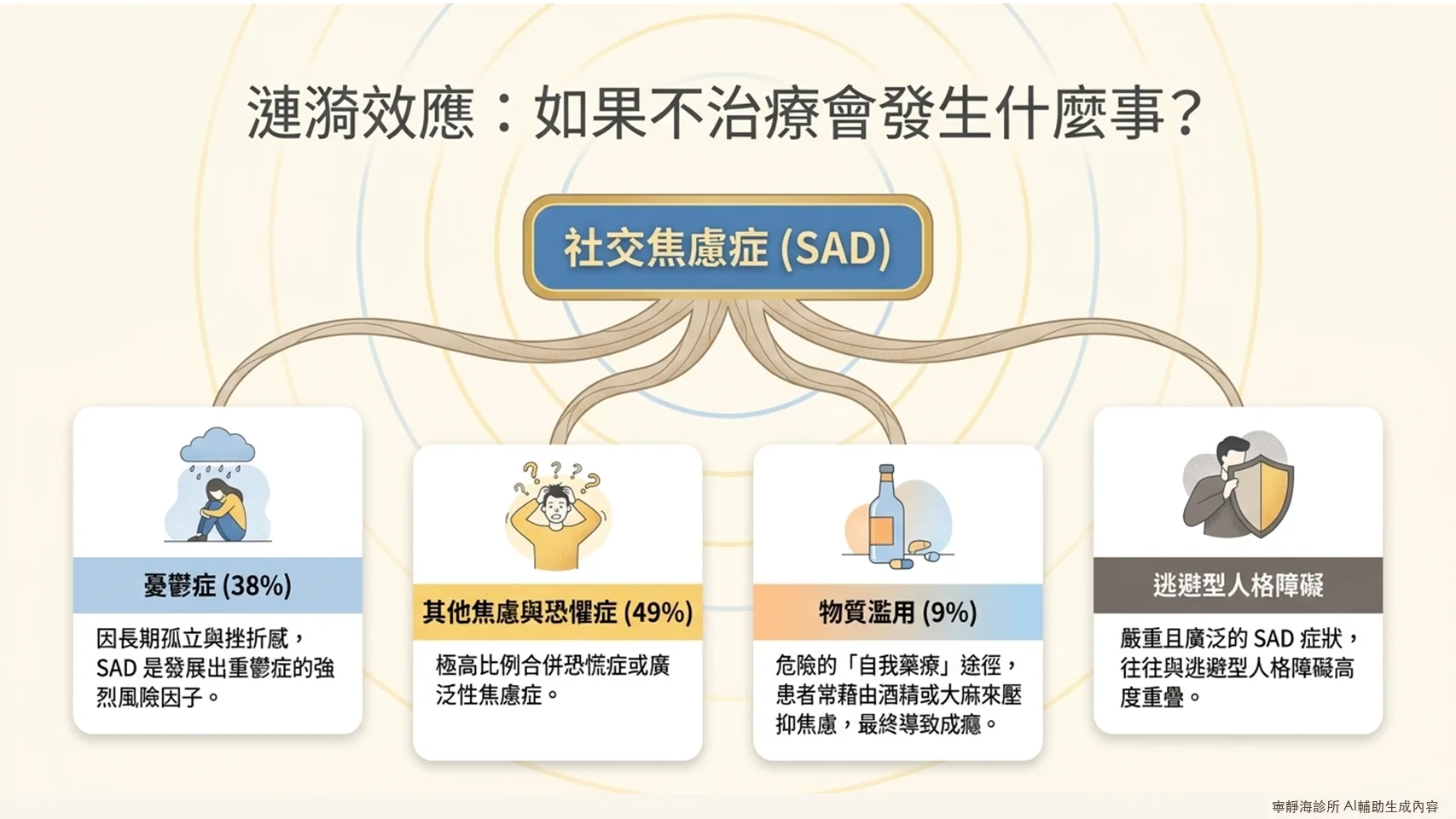 漣漪效應：如果不治療會發生什麼事？

社交焦慮症 (SAD)

憂鬱症 (38%)

因長期孤立與挫折感，SAD 是發展出重鬱症的強烈風險因子。

其他焦慮與恐懼症 (49%)

極高比例合併恐慌症或廣泛性焦慮症。

物質濫用 (9%)

危險的「自我藥療」途徑，患者常藉由酒精或大麻來壓抑焦慮，最終導致成癮。

逃避型人格障礙

嚴重且廣泛的 SAD 症狀，往往與逃避型人格障礙高度重疊。

寧靜海診所 AI輔助生成內容